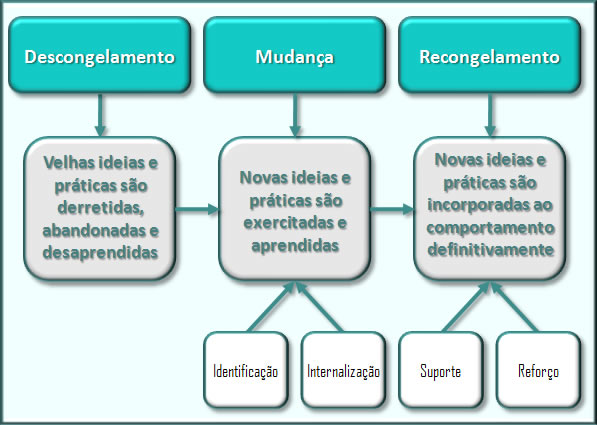 Descongelamento

Mudança

Recongelamento

Velhas ideias e práticas são derretidas, abandonadas e desaprendidas

Novas ideias e práticas são exercitadas e aprendidas

Novas ideias e práticas são incorporadas ao comportamento definitivamente

Identificação

Internalização

Suporte

Reforço